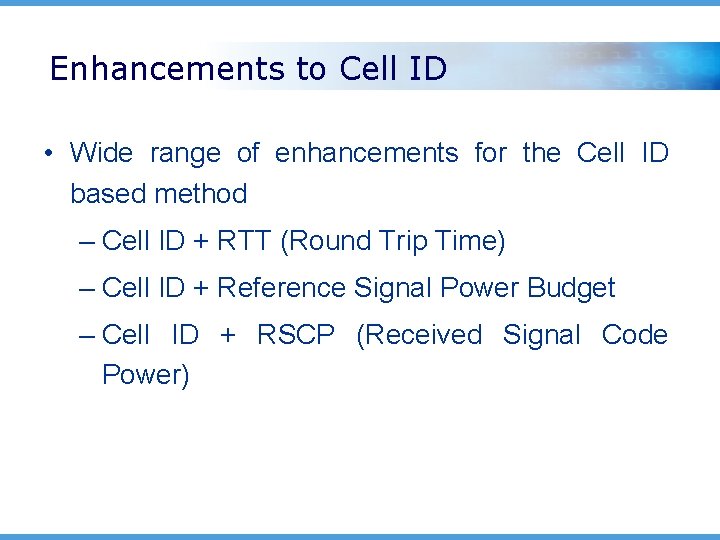 Enhancements to Cell ID

• Wide range of enhancements for the Cell ID based method

– Cell ID + RTT (Round Trip Time)

– Cell ID + Reference Signal Power Budget

– Cell ID + RSCP (Received Signal Code Power)